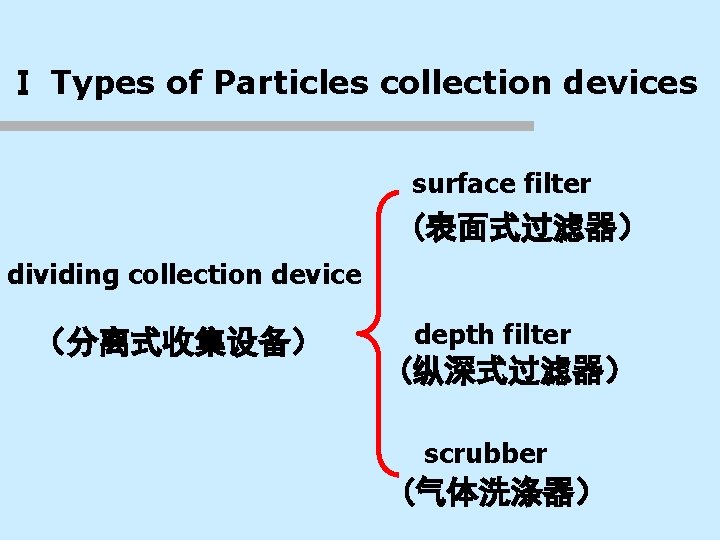 Ⅰ Types of Particles collection devices

dividing collection device

（分离式收集设备）

surface filter

（表面式过滤器）

depth filter

（纵深式过滤器）

scrubber

（气体洗涤器）